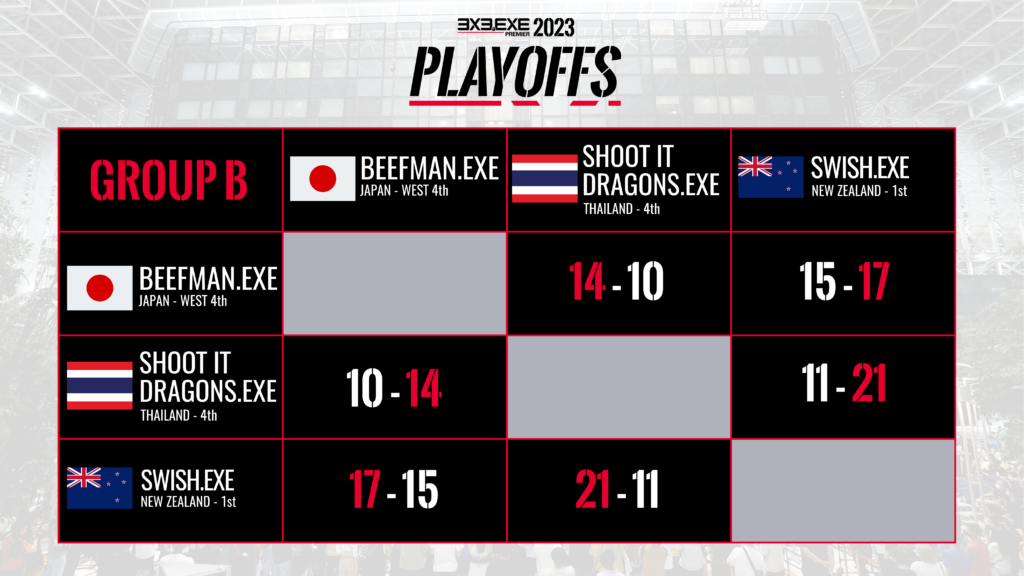 3X3.EXE PREMIER 2023

PLAYOFFS

| GROUP B | BEEFMAN.EXE JAPAN - WEST 4th | SHOOT IT DRAGONS.EXE THAILAND - 4th | SWISH.EXE NEW ZEALAND - 1st |
|---|---|---|---|
| BEEFMAN.EXE JAPAN - WEST 4th | | 14 - 10 | 15 - 17 |
| SHOOT IT DRAGONS.EXE THAILAND - 4th | 10 - 14 | | 11 - 21 |
| SWISH.EXE NEW ZEALAND - 1st | 17 - 15 | 21 - 11 | |